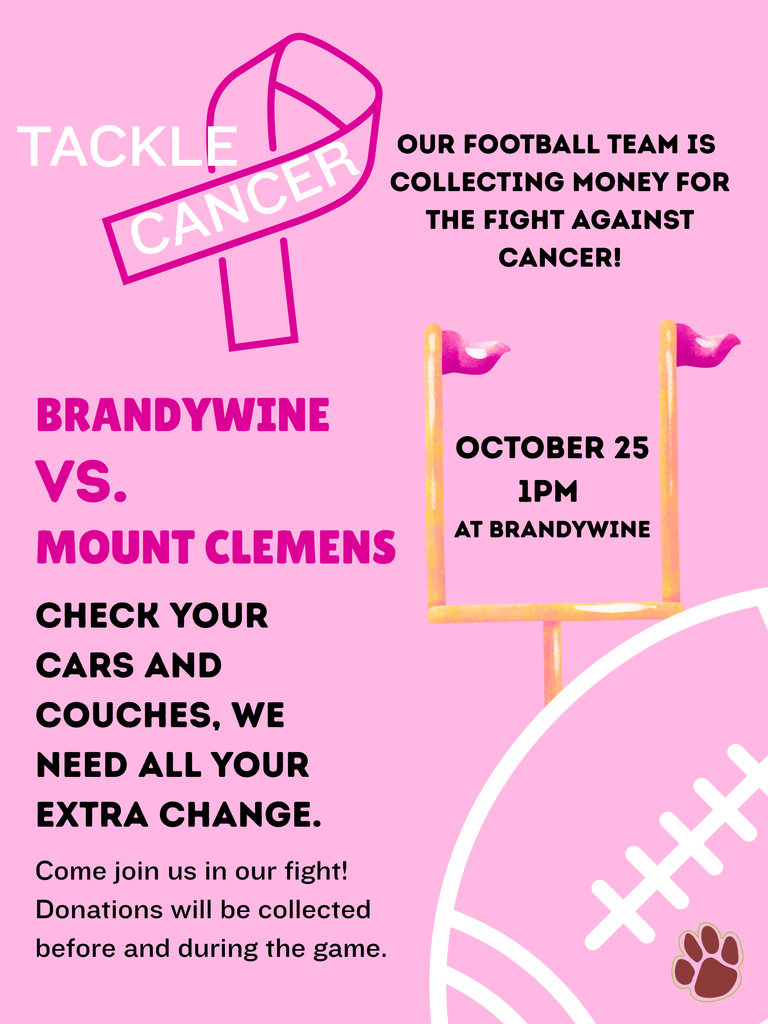 TACKLE CANCER

OUR FOOTBALL TEAM IS COLLECTING MONEY FOR THE FIGHT AGAINST CANCER!

BRANDYWINE
VS.
MOUNT CLEMENS

OCTOBER 25
1PM
AT BRANDYWINE

CHECK YOUR CARS AND COUCHES, WE NEED ALL YOUR EXTRA CHANGE.

Come join us in our fight! Donations will be collected before and during the game.